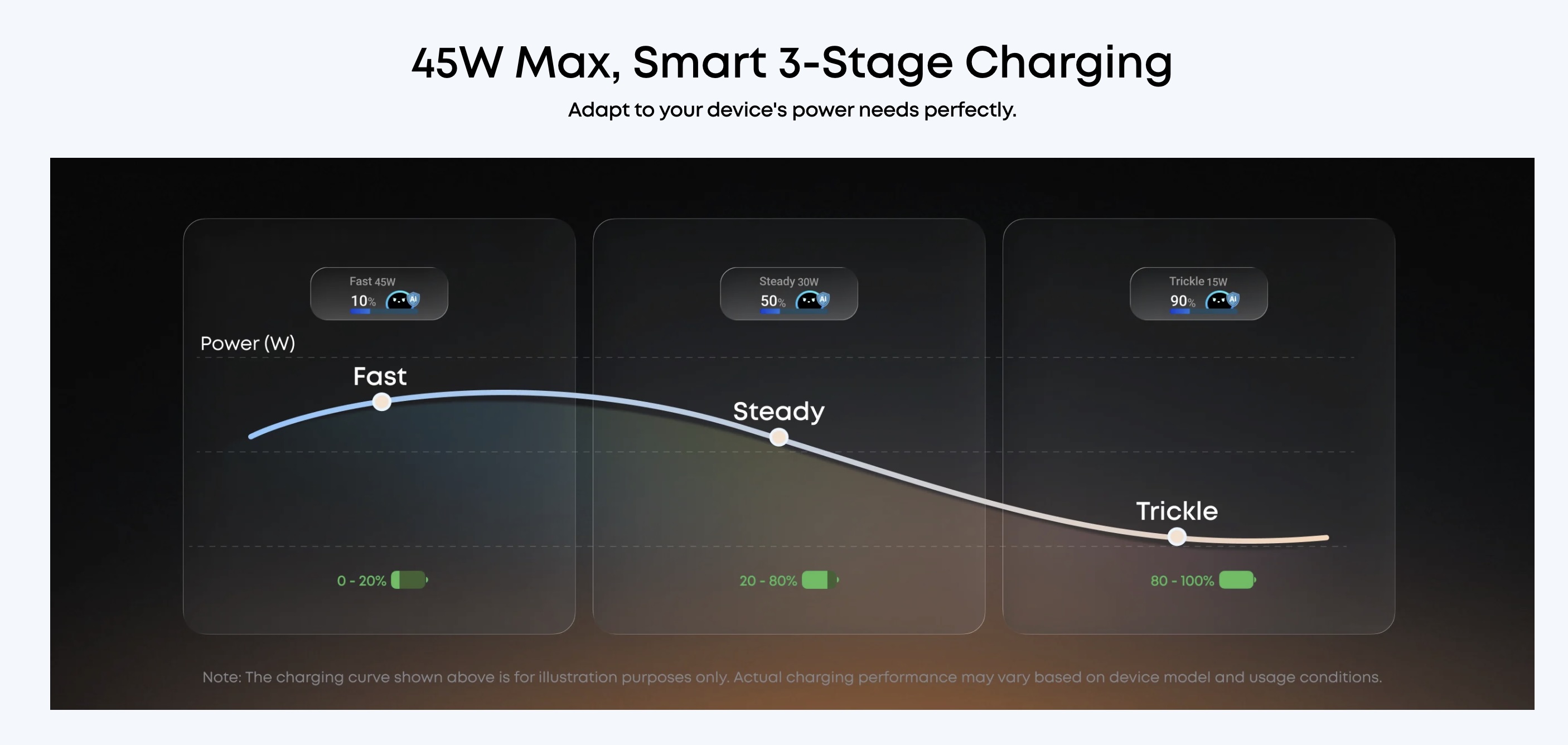 45W Max, Smart 3-Stage Charging
Adapt to your device's power needs perfectly.

Fast 45W
10%
AI

Steady 30W
50%
AI

Trickle 15W
90%
AI

Power (W)

Fast

Steady

Trickle

0 - 20%

20 - 80%

80 - 100%

Note: The charging curve shown above is for illustration purposes only. Actual charging performance may vary based on device model and usage conditions.